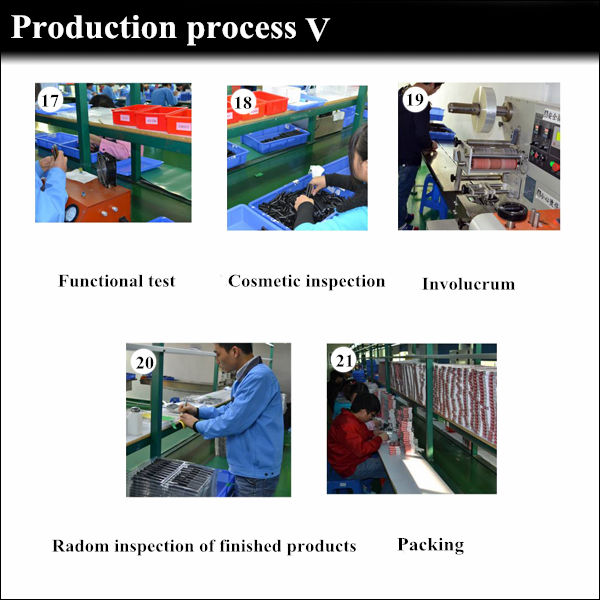 Production process V

17

18

19

Functional test

Cosmetic inspection

Involucrum

20

21

Radom inspection of finished products

Packing